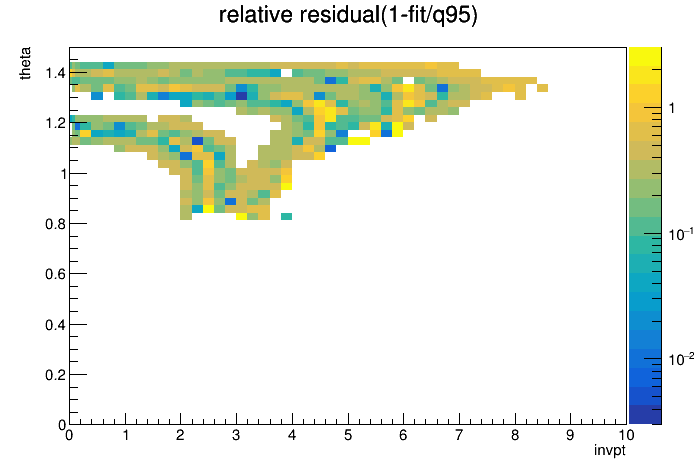 relative residual(1-fit/q95)

theta

1.4
1.2
1
0.8
0.6
0.4
0.2
0

0 1 2 3 4 5 6 7 8 9 10

invpt

1
$10^{-1}$
$10^{-2}$